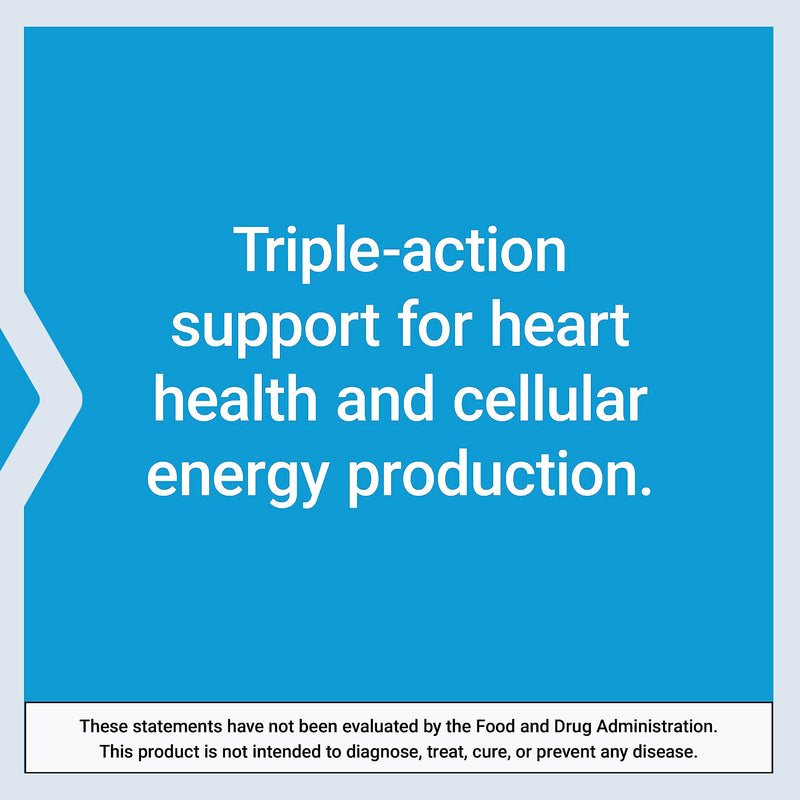 Triple-action support for heart health and cellular energy production.

These statements have not been evaluated by the Food and Drug Administration. This product is not intended to diagnose, treat, cure, or prevent any disease.